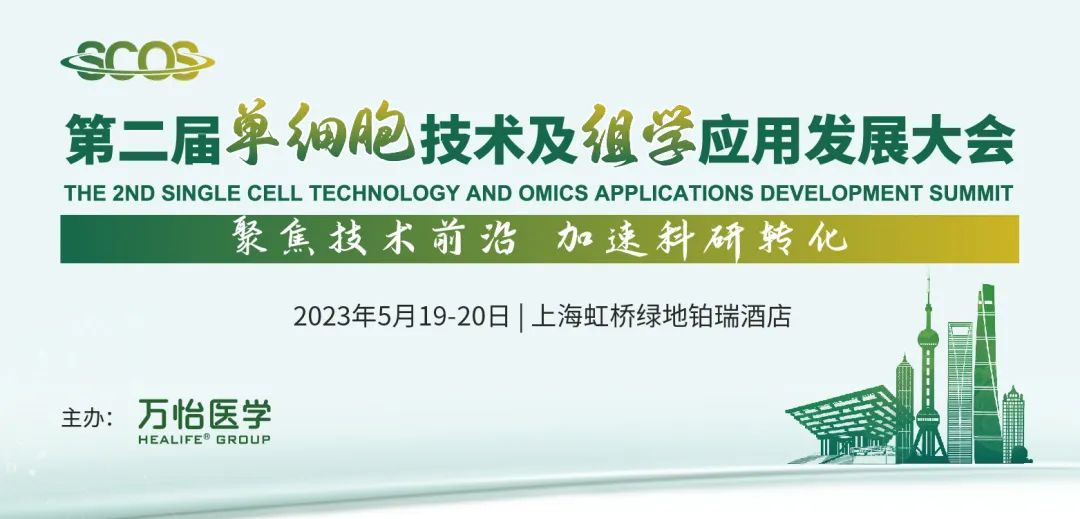 SCOS

第二届单细胞技术及组学应用发展大会

THE 2ND SINGLE CELL TECHNOLOGY AND OMICS APPLICATIONS DEVELOPMENT SUMMIT

聚焦技术前沿 加速科研转化

2023年5月19-20日 | 上海虹桥绿地铂瑞酒店

主办: 万怡医学 HEALIFE® GROUP